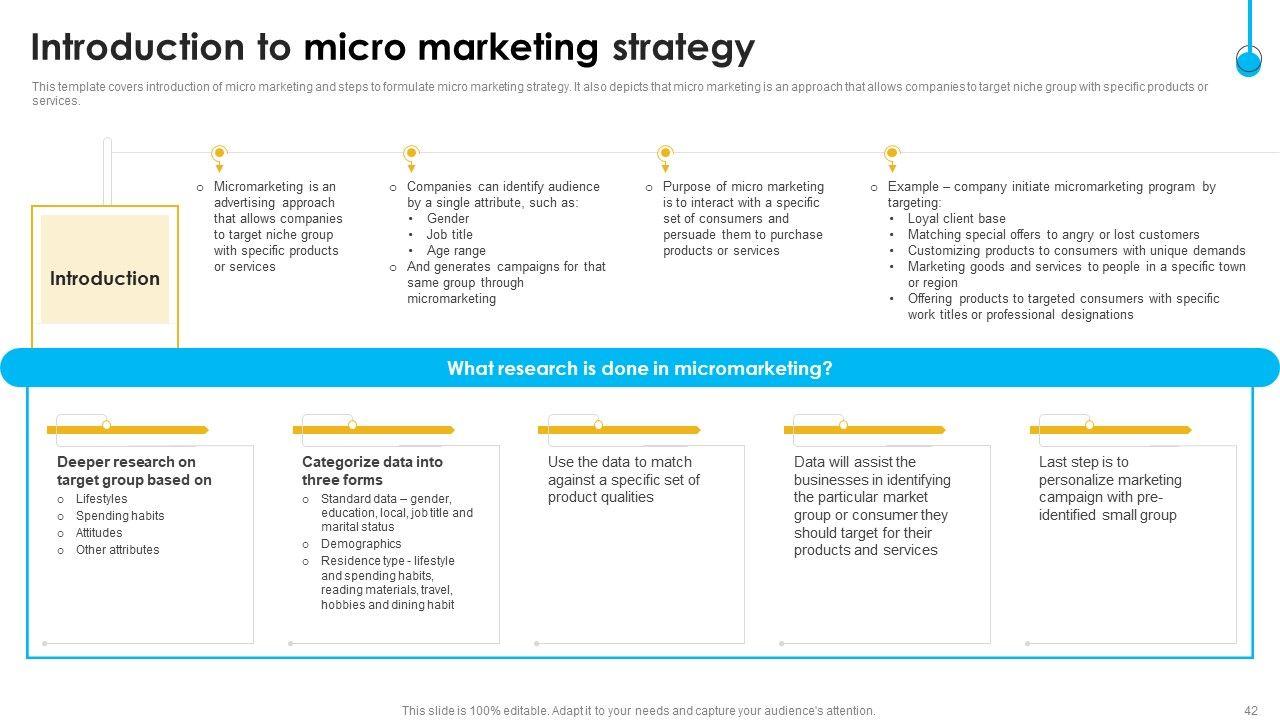 Introduction to micro marketing strategy

This template covers introduction of micro marketing and steps to formulate micro marketing strategy. It also depicts that micro marketing is an approach that allows companies to target niche group with specific products or services.

Introduction

o Micromarketing is an advertising approach that allows companies to target niche group with specific products or services

o Companies can identify audience by a single attribute, such as:
• Gender
• Job title
• Age range
o And generates campaigns for that same group through micromarketing

o Purpose of micro marketing is to interact with a specific set of consumers and persuade them to purchase products or services

o Example – company initiate micromarketing program by targeting:
• Loyal client base
• Matching special offers to angry or lost customers
• Customizing products to consumers with unique demands
• Marketing goods and services to people in a specific town or region
• Offering products to targeted consumers with specific work titles or professional designations

What research is done in micromarketing?

Deeper research on target group based on
o Lifestyles
o Spending habits
o Attitudes
o Other attributes

Categorize data into three forms
o Standard data – gender, education, local, job title and marital status
o Demographics
o Residence type - lifestyle and spending habits, reading materials, travel, hobbies and dining habit

Use the data to match against a specific set of product qualities

Data will assist the businesses in identifying the particular market group or consumer they should target for their products and services

Last step is to personalize marketing campaign with pre-identified small group

This slide is 100% editable. Adapt it to your needs and capture your audience's attention.

42